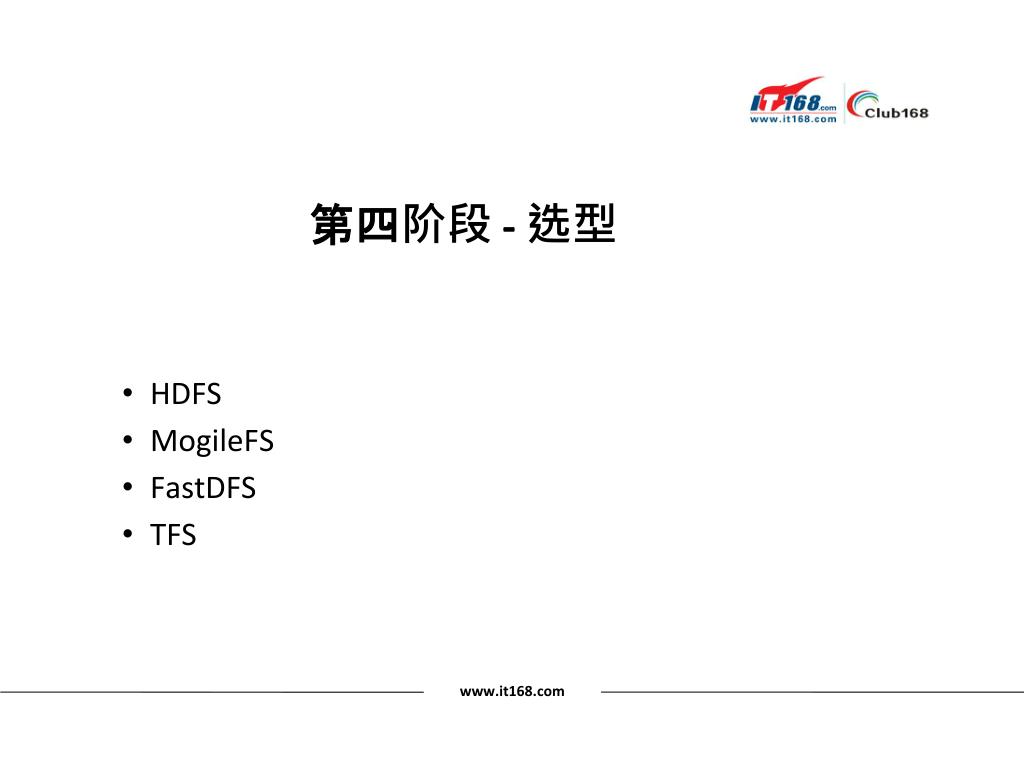 IT168.com
www.it168.com
Club168

第四阶段 - 选型

• HDFS
• MogileFS
• FastDFS
• TFS

www.it168.com